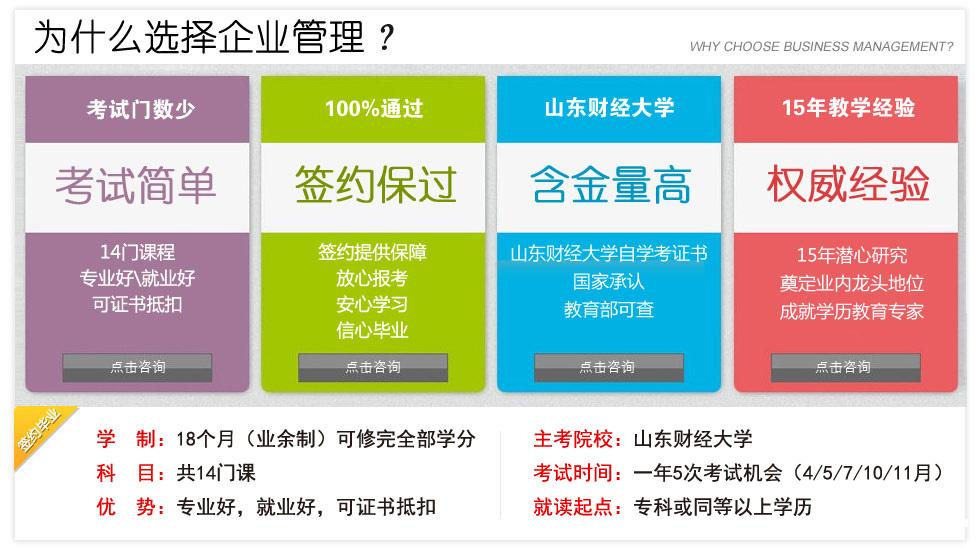 为什么选择企业管理？

WHY CHOOSE BUSINESS MANAGEMENT?

考试门数少

考试简单

14门课程
专业好\就业好
可证书抵扣

点击咨询

100%通过

签约保过

签约提供保障
放心报考
安心学习
信心毕业

点击咨询

山东财经大学

含金量高

山东财经大学自学考证书
国家承认
教育部可查

点击咨询

15年教学经验

权威经验

15年潜心研究
奠定业内龙头地位
成就学历教育专家

点击咨询

签约毕业

学　制：18个月（业余制）可修完全部学分
科　目：共14门课
优　势：专业好，就业好，可证书抵扣

主考院校：山东财经大学
考试时间：一年5次考试机会（4/5/7/10/11月）
就读起点：专科或同等以上学历